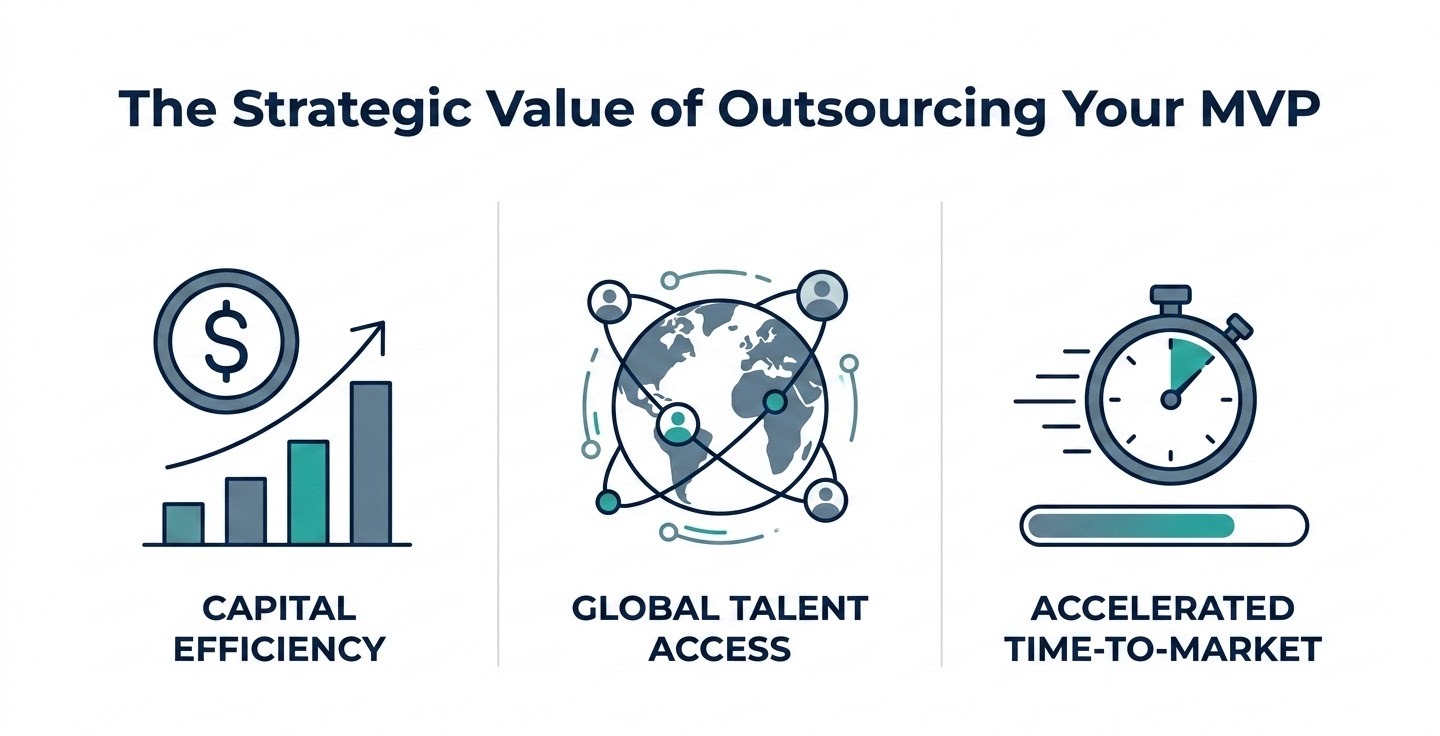 The Strategic Value of Outsourcing Your MVP

$

CAPITAL EFFICIENCY

GLOBAL TALENT ACCESS

ACCELERATED TIME-TO-MARKET